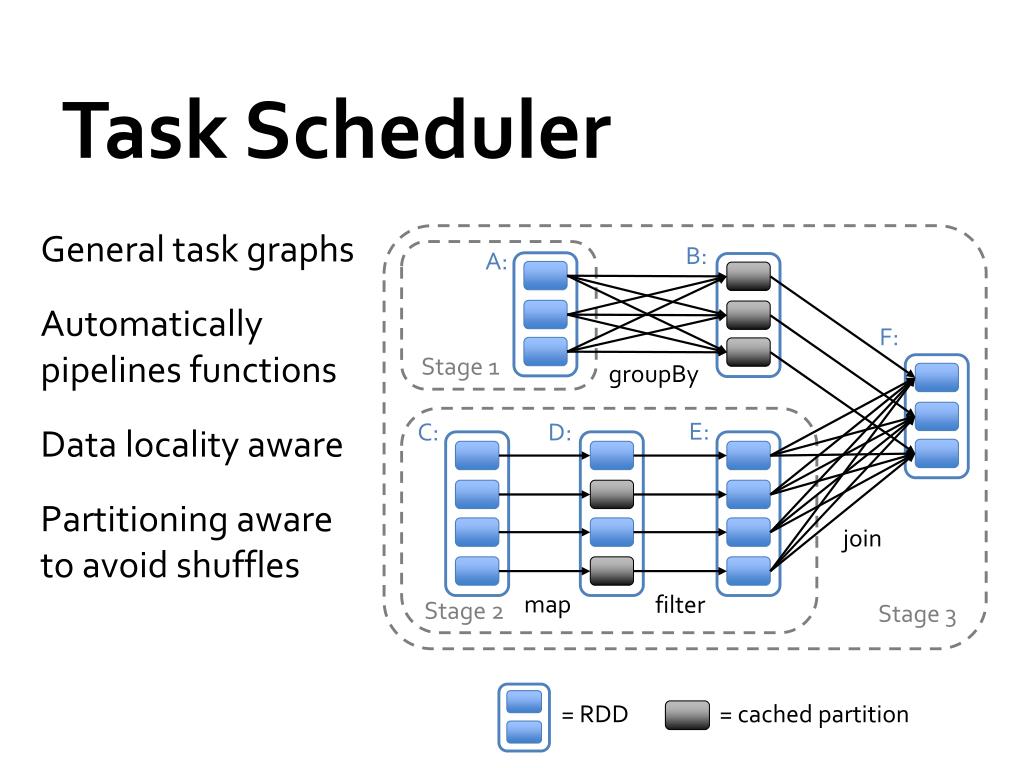 Task Scheduler

General task graphs

Automatically pipelines functions

Data locality aware

Partitioning aware to avoid shuffles

A:
B:
Stage 1
groupBy
F:
C:
D:
E:
join
Stage 2
map
filter
Stage 3

= RDD
= cached partition